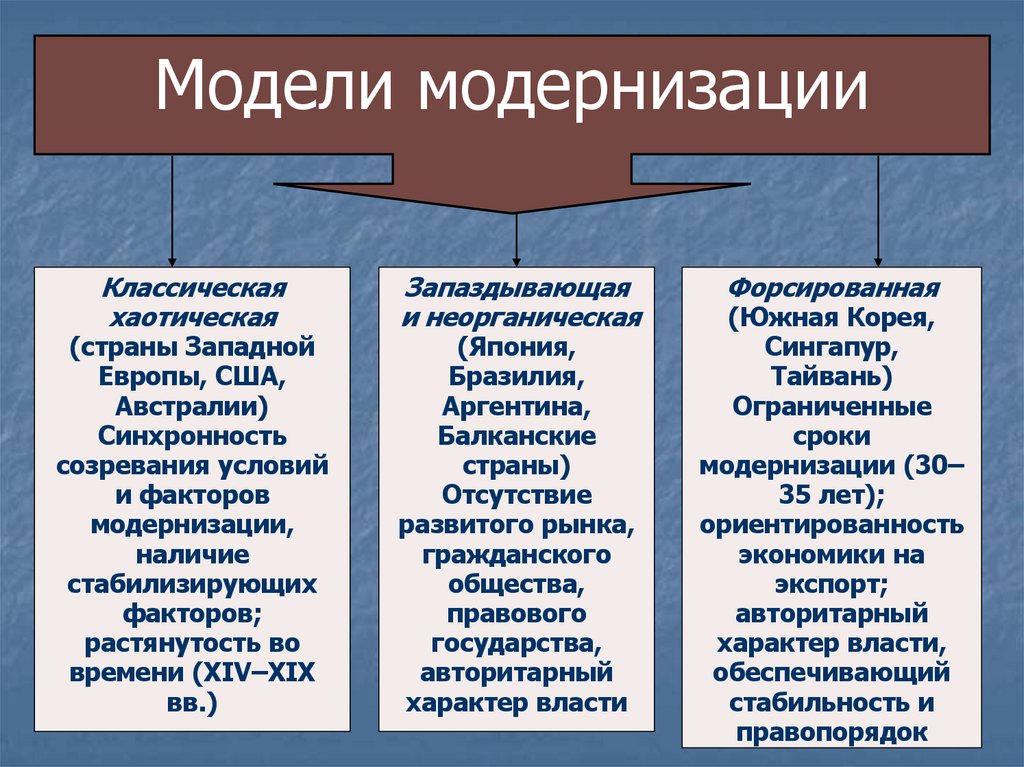 Модели модернизации

Классическая хаотическая
(страны Западной Европы, США, Австралии)
Синхронность созревания условий и факторов модернизации, наличие стабилизирующих факторов; растянутость во времени (XIV–XIX вв.)

Запаздывающая и неорганическая
(Япония, Бразилия, Аргентина, Балканские страны)
Отсутствие развитого рынка, гражданского общества, правового государства, авторитарный характер власти

Форсированная
(Южная Корея, Сингапур, Тайвань)
Ограниченные сроки модернизации (30–35 лет); ориентированность экономики на экспорт; авторитарный характер власти, обеспечивающий стабильность и правопорядок